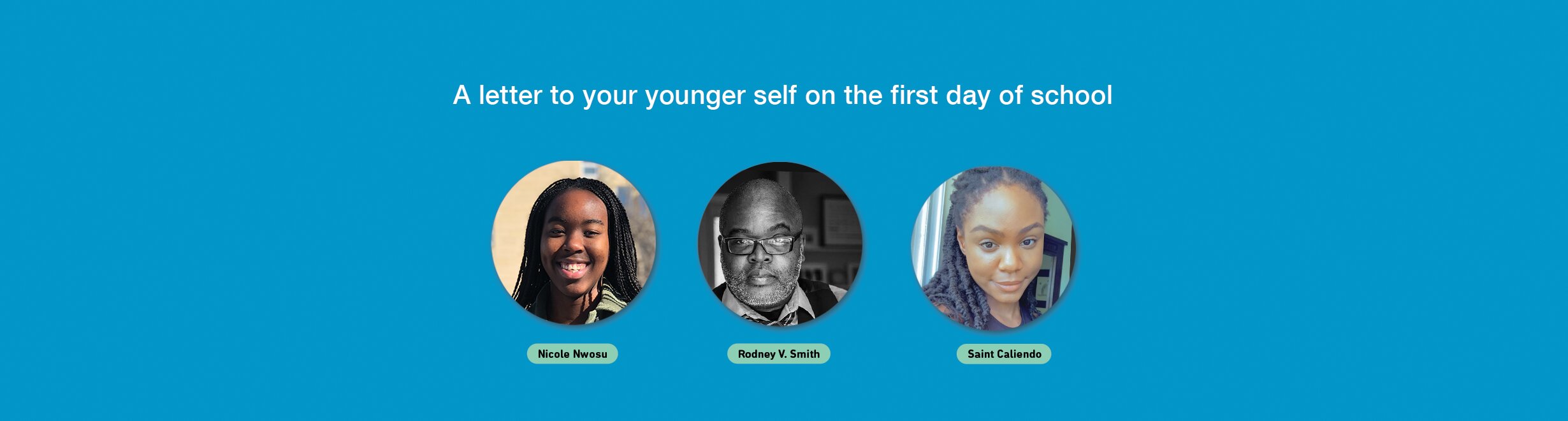 A letter to your younger self on the first day of school

Nicole Nwosu

Rodney V. Smith

Saint Caliendo